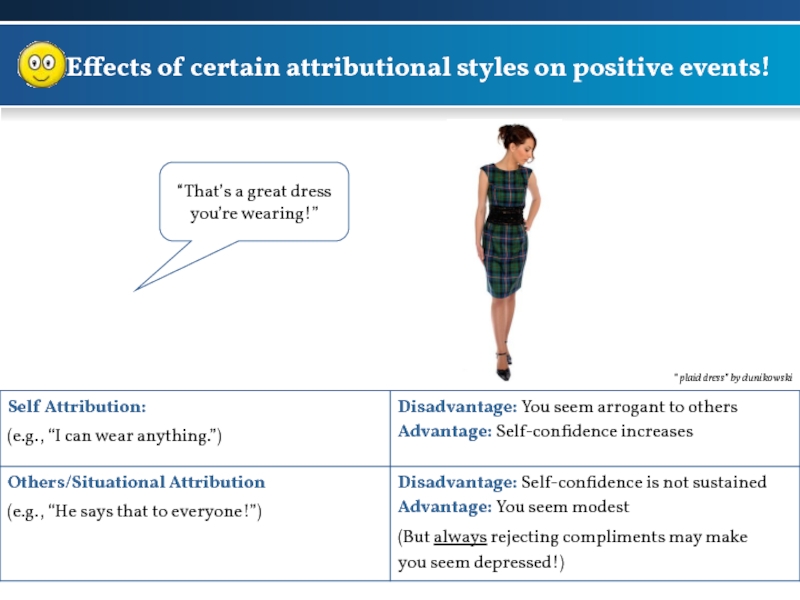 Effects of certain attributional styles on positive events!

"That's a great dress you're wearing!"

"plaid dress" by dunikowski

| Self Attribution: (e.g., "I can wear anything.") | Disadvantage: You seem arrogant to others Advantage: Self-confidence increases |
|---|---|
| Others/Situational Attribution (e.g., "He says that to everyone!") | Disadvantage: Self-confidence is not sustained Advantage: You seem modest (But always rejecting compliments may make you seem depressed!) |